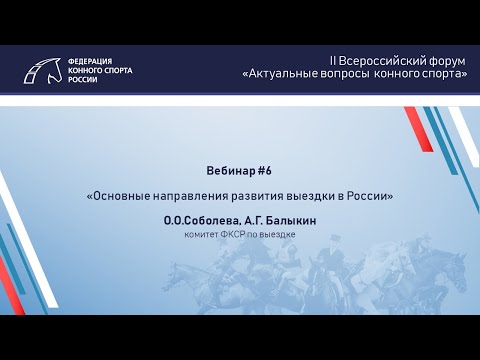 ФЕДЕРАЦИЯ КОННОГО СПОРТА РОССИИ

II Всероссийский форум «Актуальные вопросы конного спорта»

Вебинар #6

«Основные направления развития выездки в России»

О.О.Соболева, А.Г. Балыкин

комитет ФКСР по выездке